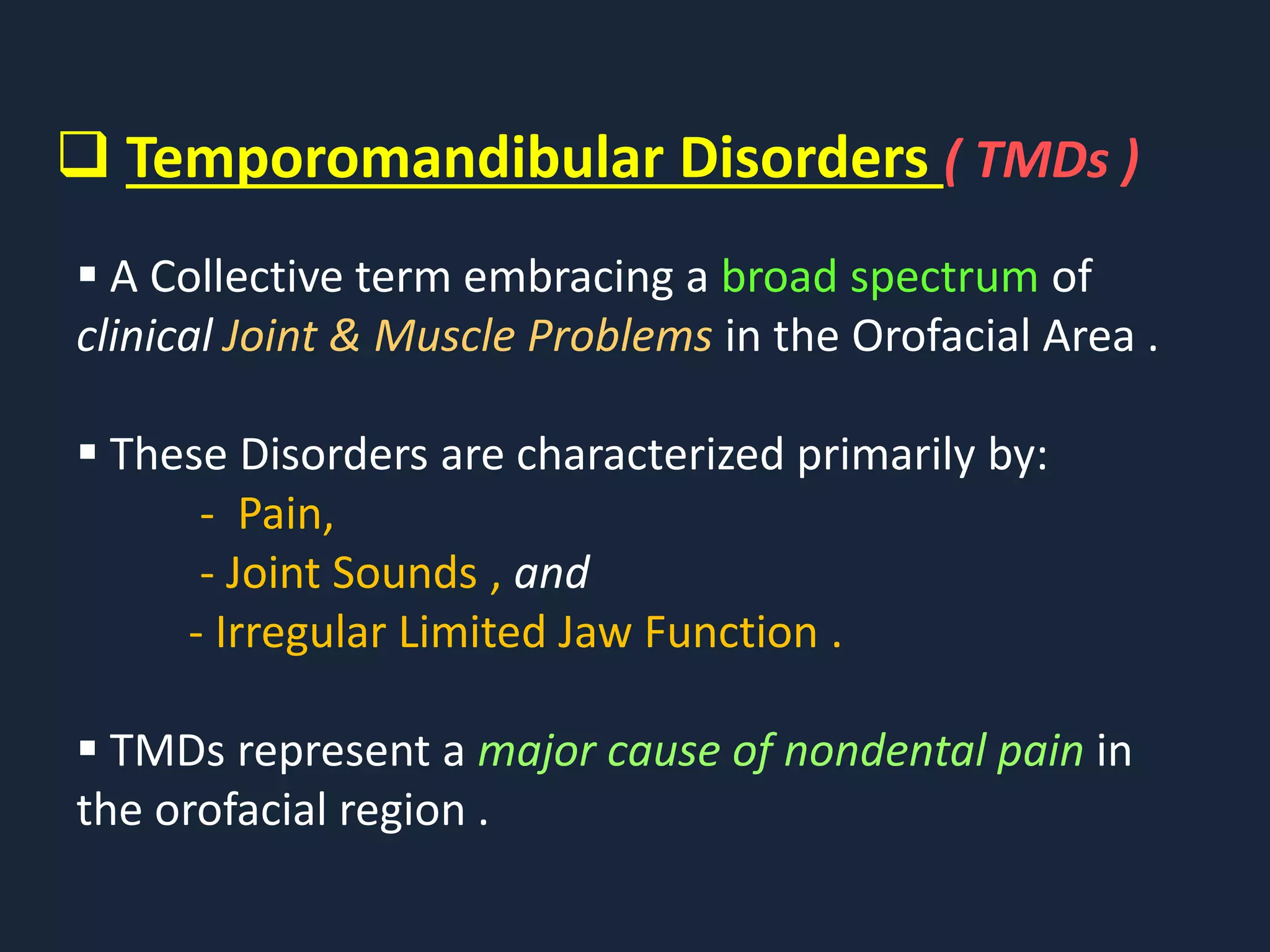 ❑ Temporomandibular Disorders ( TMDs )

▪ A Collective term embracing a broad spectrum of clinical Joint & Muscle Problems in the Orofacial Area .

▪ These Disorders are characterized primarily by:
- Pain,
- Joint Sounds , and
- Irregular Limited Jaw Function .

▪ TMDs represent a major cause of nondental pain in the orofacial region .